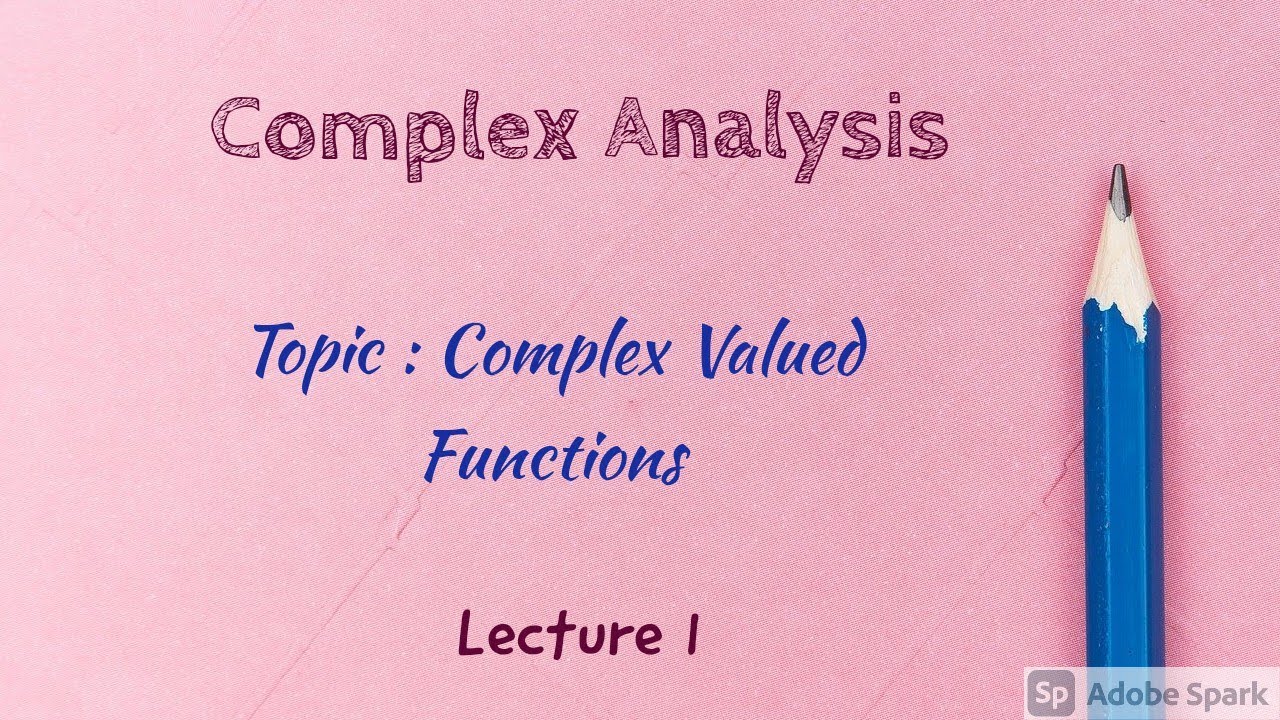 Complex Analysis

Topic : Complex Valued Functions

Lecture 1

Sp Adobe Spark